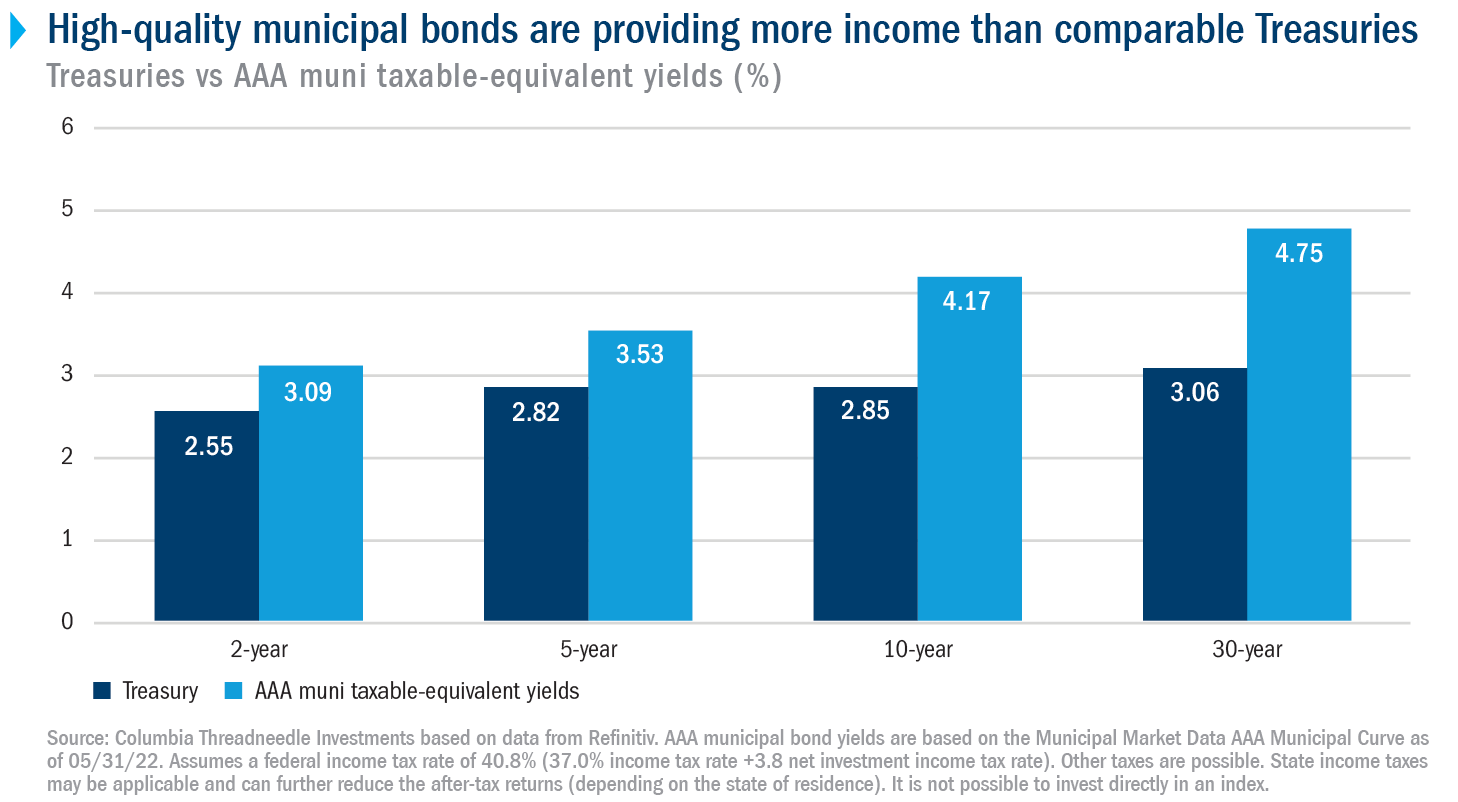 High-quality municipal bonds are providing more income than comparable Treasuries

Treasuries vs AAA muni taxable-equivalent yields (%)

6
5
4
3
2
1
0

2.55
3.09
2.82
3.53
2.85
4.17
3.06
4.75

2-year
5-year
10-year
30-year

Treasury
AAA muni taxable-equivalent yields

Source: Columbia Threadneedle Investments based on data from Refinitiv. AAA municipal bond yields are based on the Municipal Market Data AAA Municipal Curve as of 05/31/22. Assumes a federal income tax rate of 40.8% (37.0% income tax rate +3.8 net investment income tax rate). Other taxes are possible. State income taxes may be applicable and can further reduce the after-tax returns (depending on the state of residence). It is not possible to invest directly in an index.